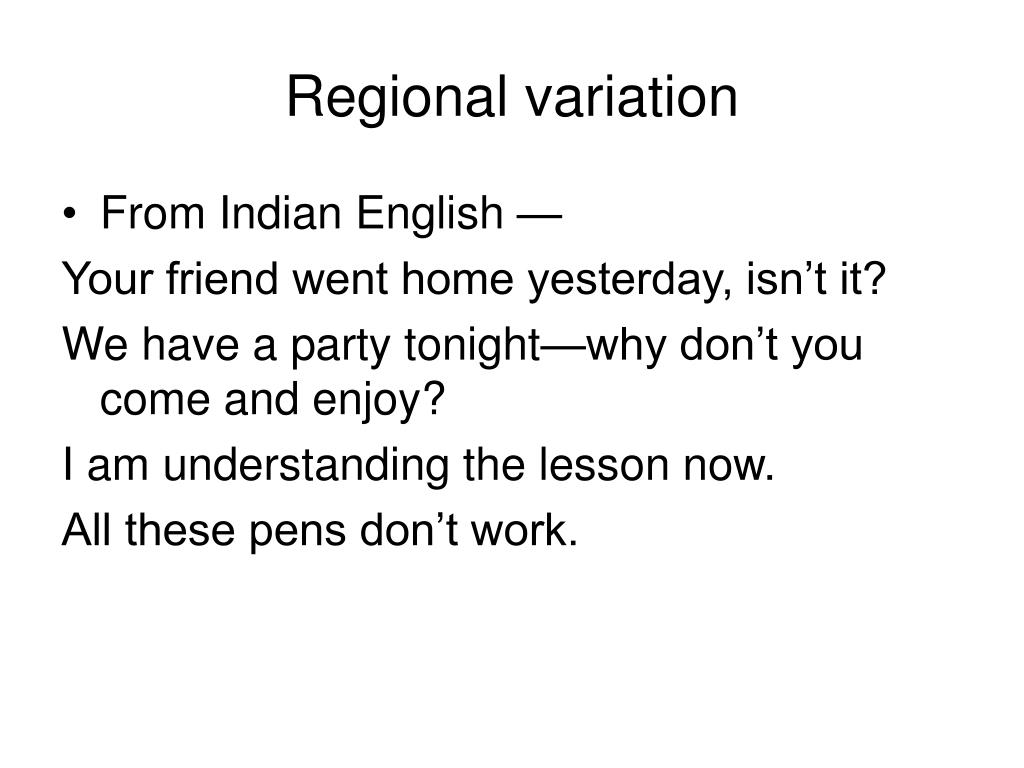 Regional variation

• From Indian English —

Your friend went home yesterday, isn’t it?

We have a party tonight—why don’t you come and enjoy?

I am understanding the lesson now.

All these pens don’t work.